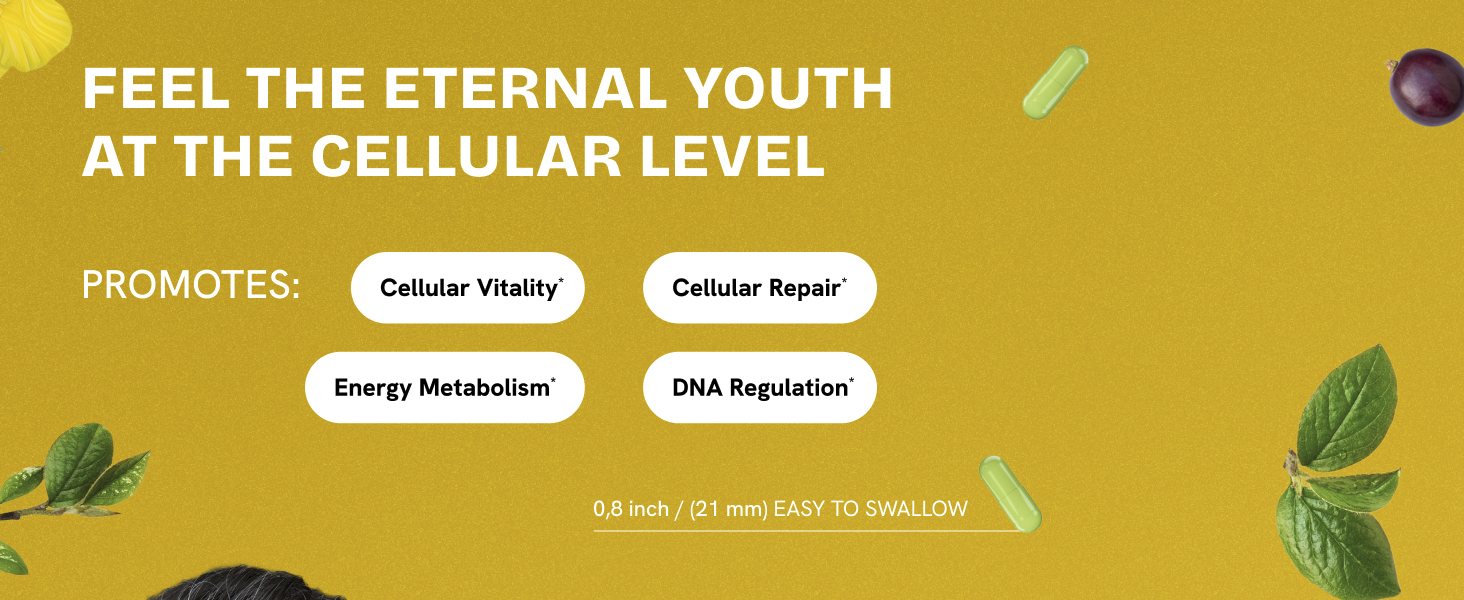 FEEL THE ETERNAL YOUTH AT THE CELLULAR LEVEL

PROMOTES:

Cellular Vitality*

Cellular Repair*

Energy Metabolism*

DNA Regulation*

0,8 inch / (21 mm) EASY TO SWALLOW